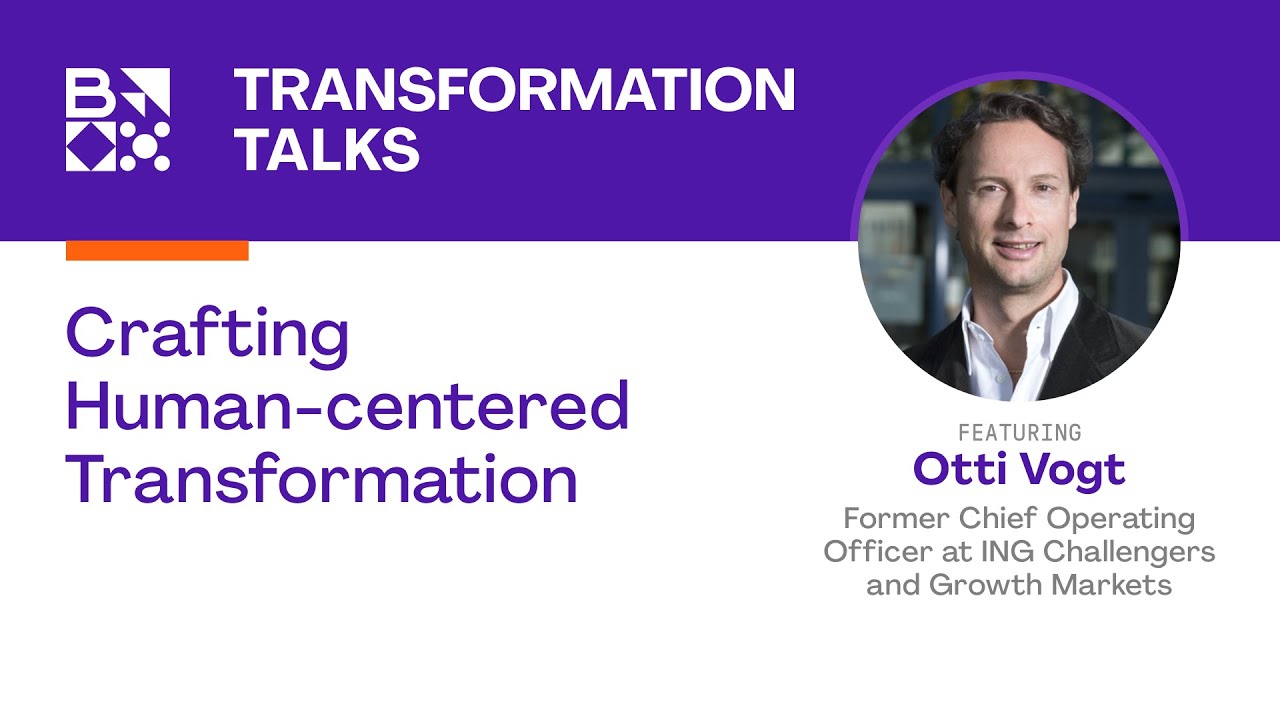 B

TRANSFORMATION TALKS

Crafting Human-centered Transformation

FEATURING
Otti Vogt
Former Chief Operating Officer at ING Challengers and Growth Markets